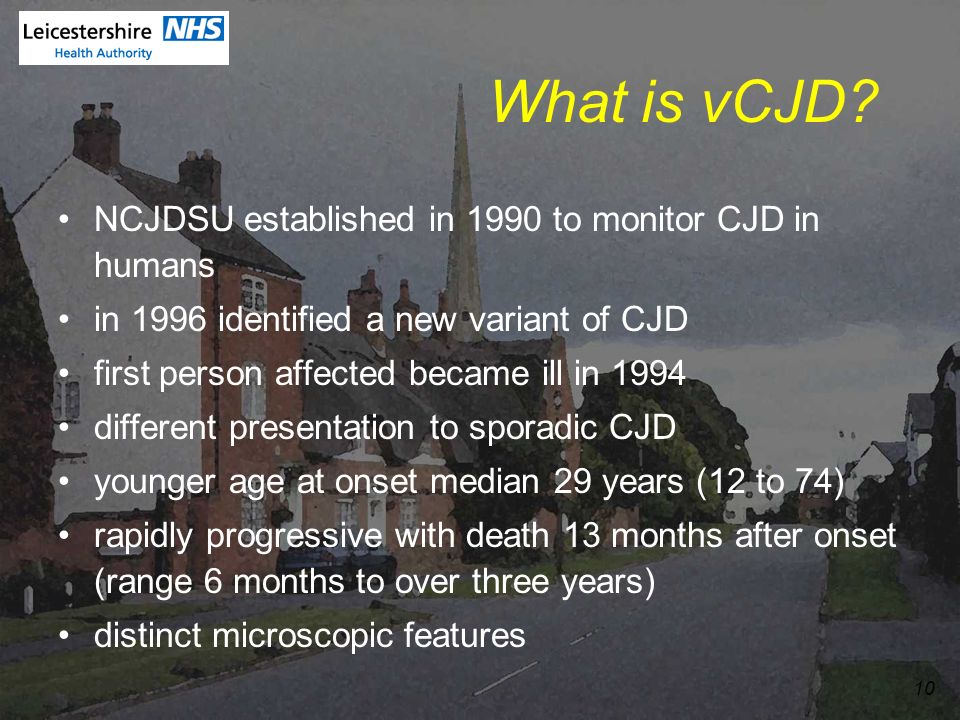 Leicestershire NHS
Health Authority

What is vCJD?

• NCJDSU established in 1990 to monitor CJD in humans
• in 1996 identified a new variant of CJD
• first person affected became ill in 1994
• different presentation to sporadic CJD
• younger age at onset median 29 years (12 to 74)
• rapidly progressive with death 13 months after onset (range 6 months to over three years)
• distinct microscopic features

10